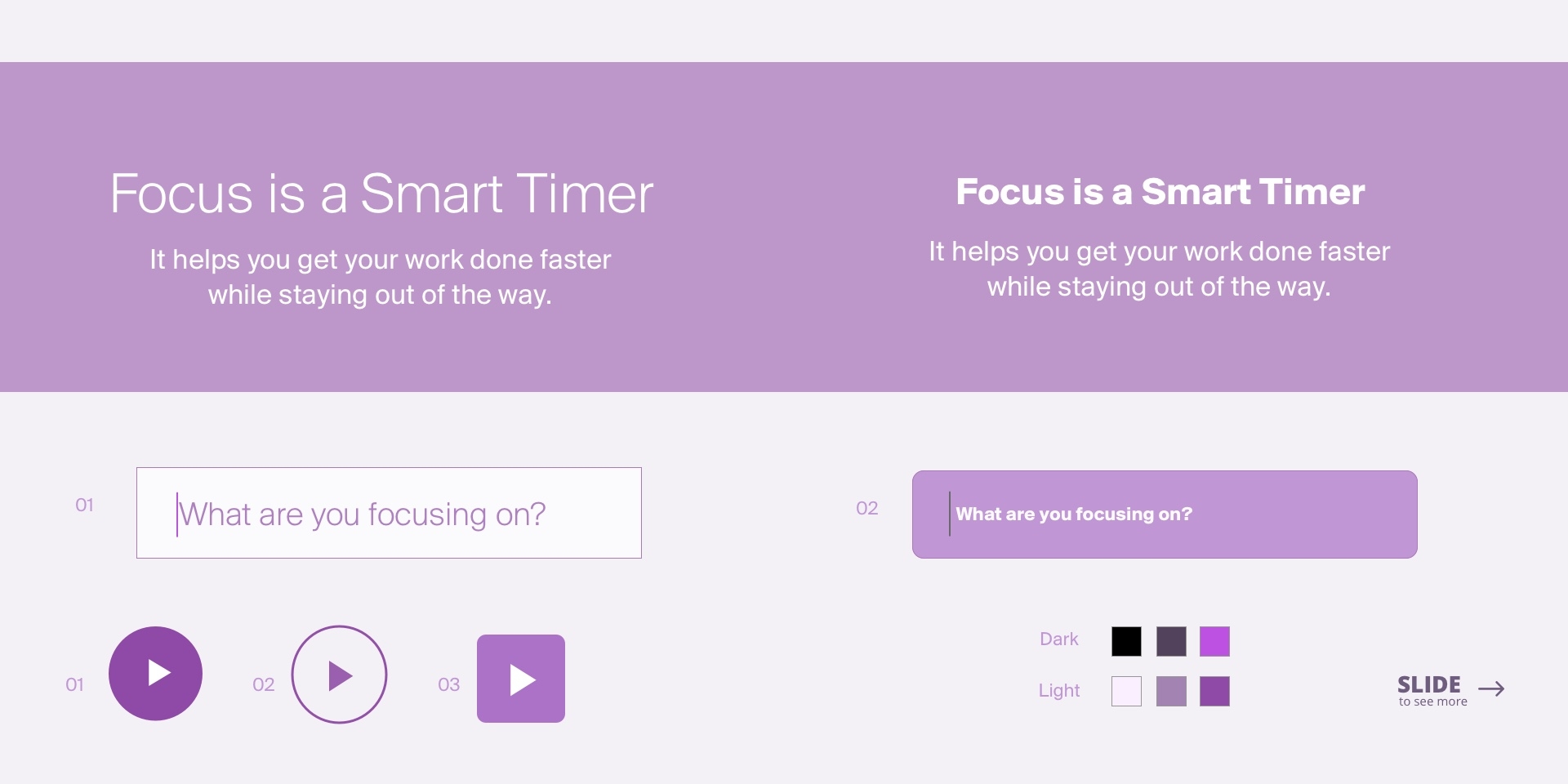 Focus is a Smart Timer

It helps you get your work done faster while staying out of the way.

Focus is a Smart Timer

It helps you get your work done faster while staying out of the way.

01

What are you focusing on?

02

What are you focusing on?

01

02

03

Dark

Light

SLIDE
to see more